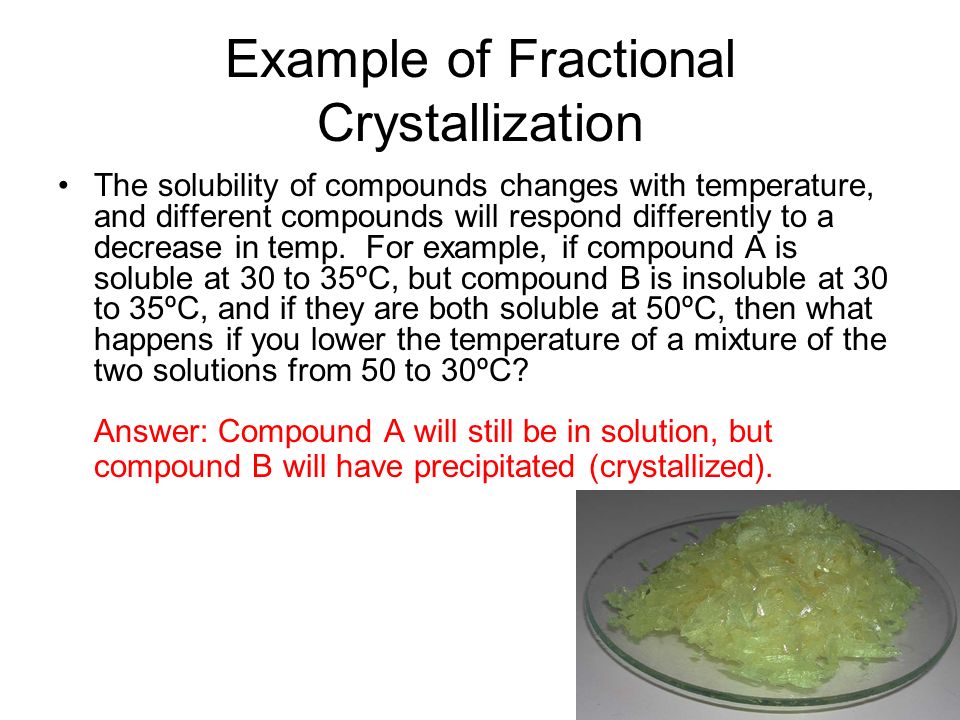 Example of Fractional Crystallization

• The solubility of compounds changes with temperature, and different compounds will respond differently to a decrease in temp. For example, if compound A is soluble at 30 to 35ºC, but compound B is insoluble at 30 to 35ºC, and if they are both soluble at 50ºC, then what happens if you lower the temperature of a mixture of the two solutions from 50 to 30ºC?

Answer: Compound A will still be in solution, but compound B will have precipitated (crystallized).